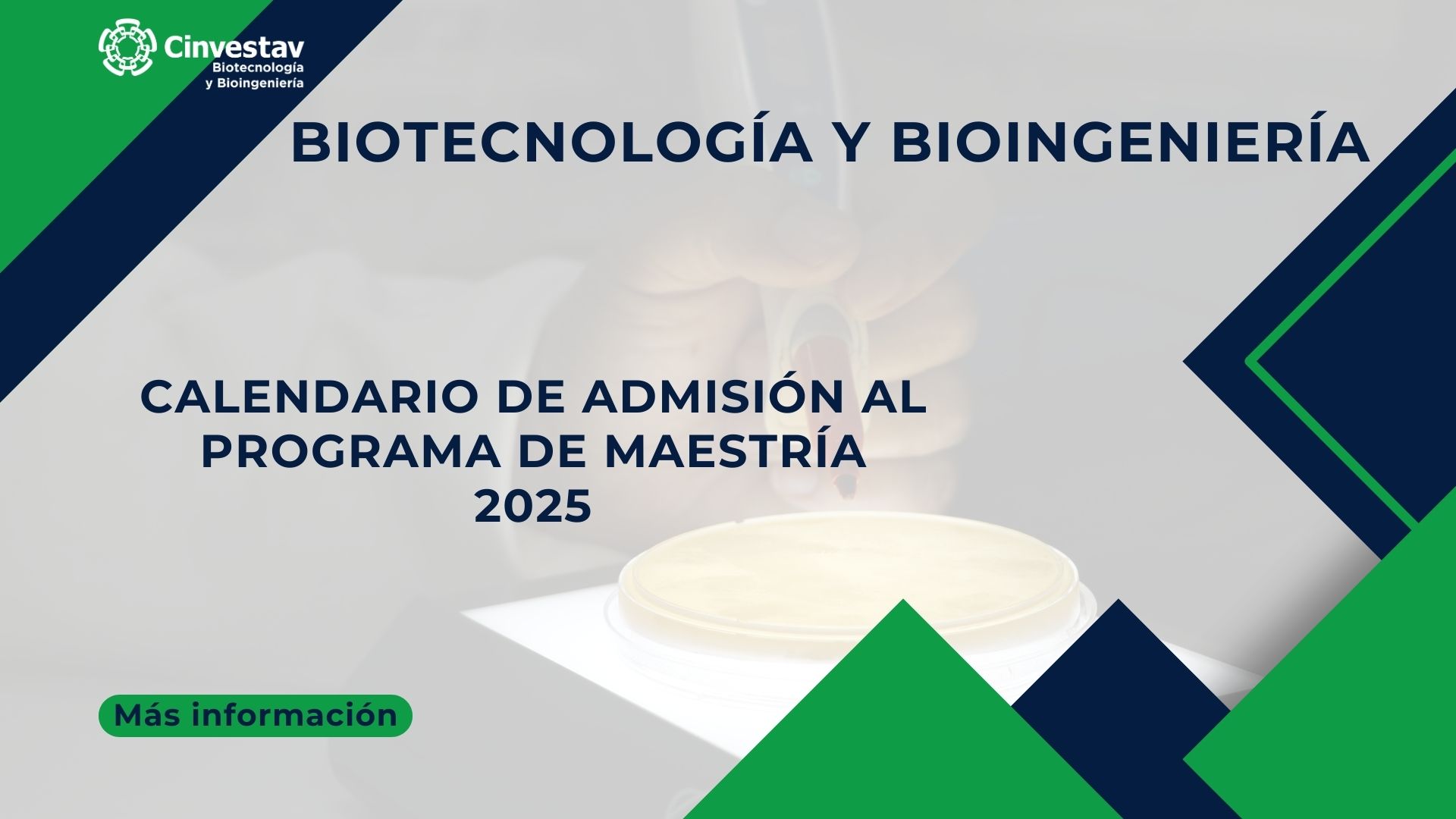 Cinvestav
Biotecnología y Bioingeniería

BIOTECNOLOGÍA Y BIOINGENIERÍA

CALENDARIO DE ADMISIÓN AL PROGRAMA DE MAESTRÍA 2025

Más información